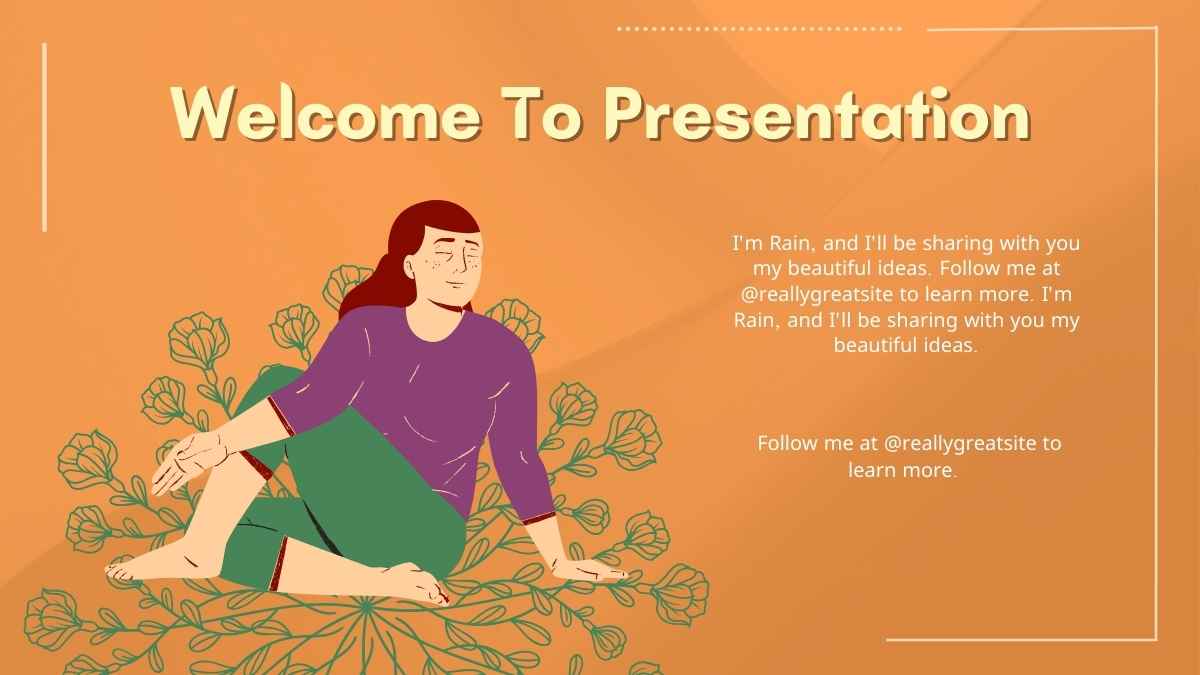 Welcome To Presentation

I'm Rain, and I'll be sharing with you my beautiful ideas. Follow me at @reallygreatsite to learn more. I'm Rain, and I'll be sharing with you my beautiful ideas.

Follow me at @reallygreatsite to learn more.